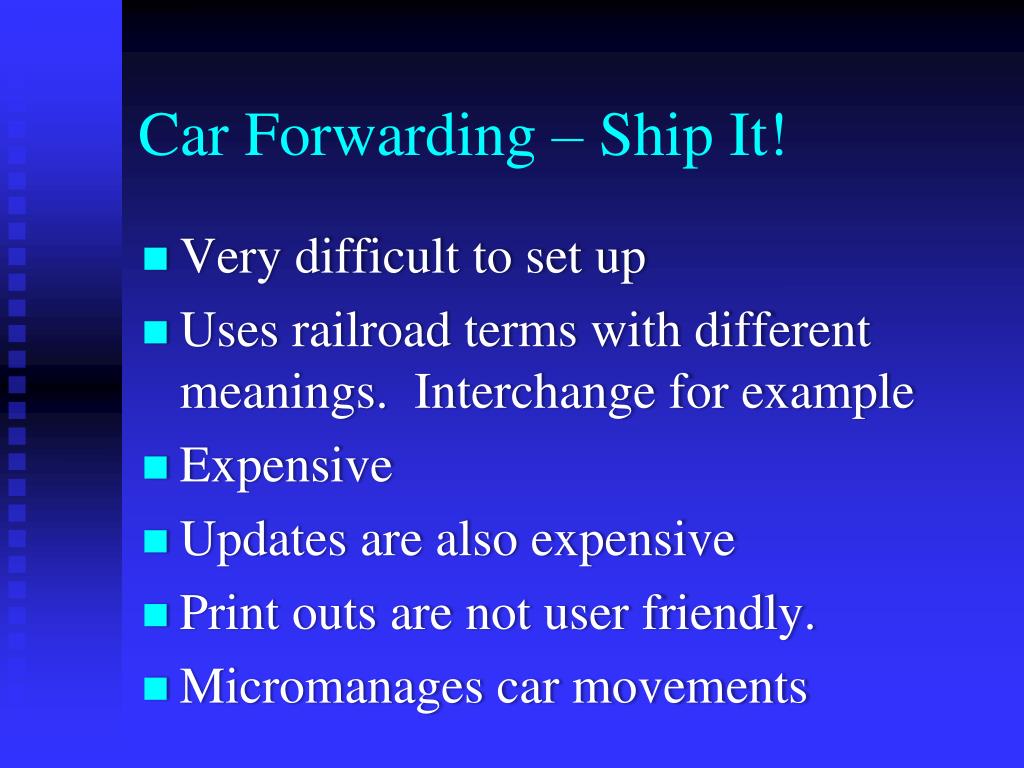 Car Forwarding – Ship It!

- Very difficult to set up
- Uses railroad terms with different meanings.  Interchange for example
- Expensive
- Updates are also expensive
- Print outs are not user friendly.
- Micromanages car movements